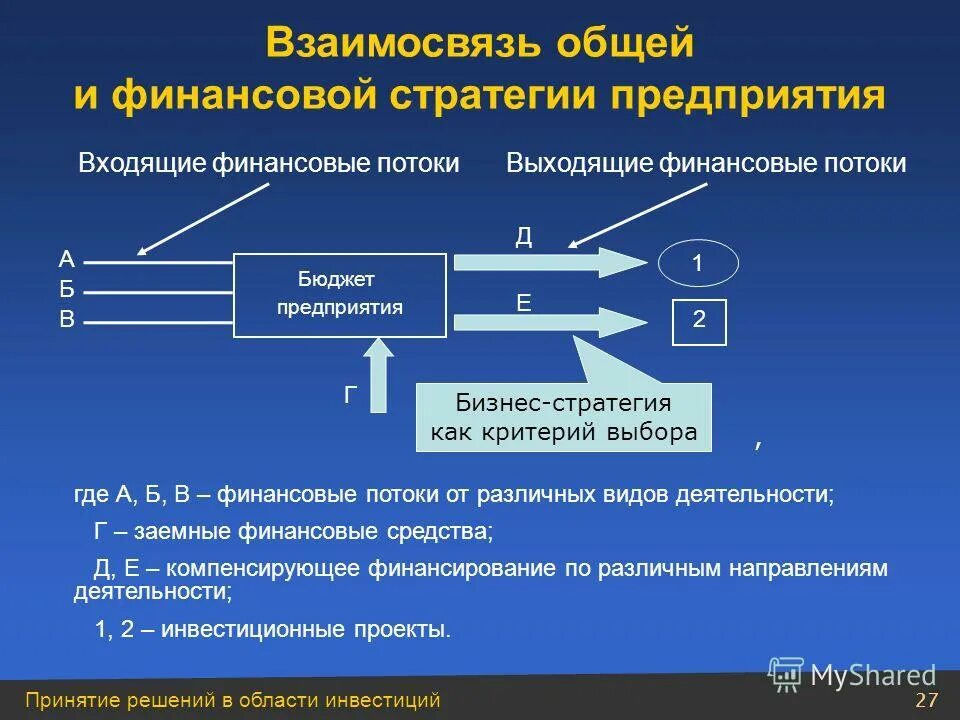 Взаимосвязь общей и финансовой стратегии предприятия

Входящие финансовые потоки

Выходящие финансовые потоки

А
Б
В

Бюджет предприятия

Д

Е

1

2

Г

Бизнес-стратегия как критерий выбора

,

где А, Б, В – финансовые потоки от различных видов деятельности;

Г – заемные финансовые средства;

Д, Е – компенсирующее финансирование по различным направлениям деятельности;

1, 2 – инвестиционные проекты.

MyShared

Принятие решений в области инвестиций

27